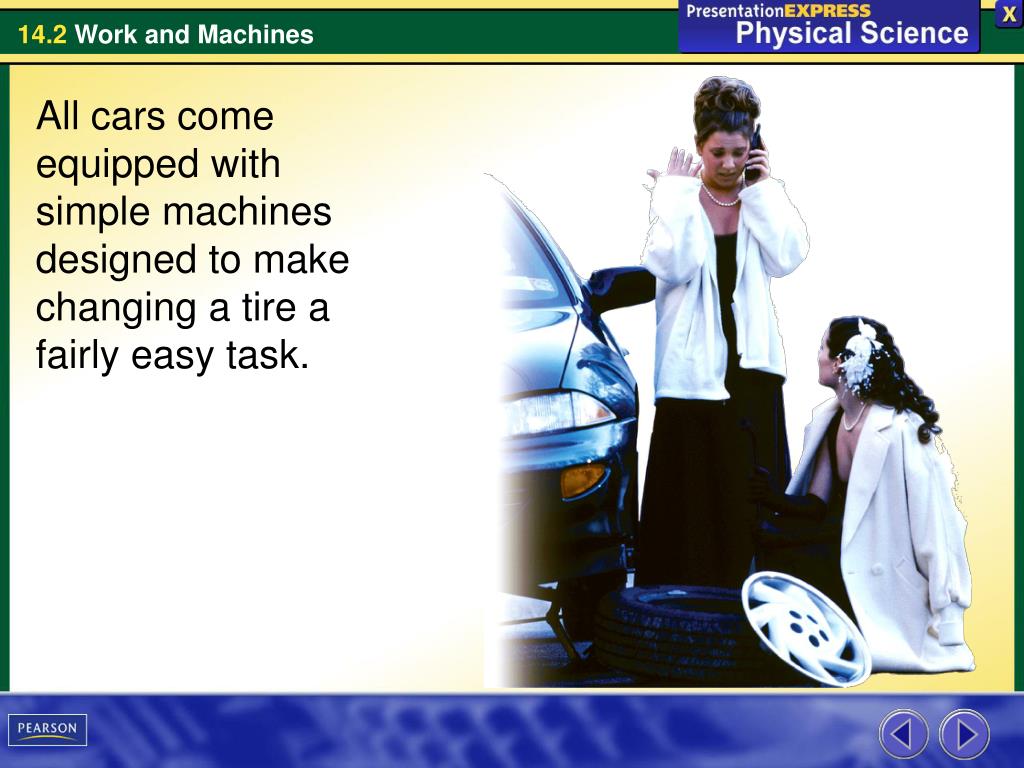 14.2 Work and Machines

PresentationEXPRESS
Physical Science

X

All cars come equipped with simple machines designed to make changing a tire a fairly easy task.

PEARSON